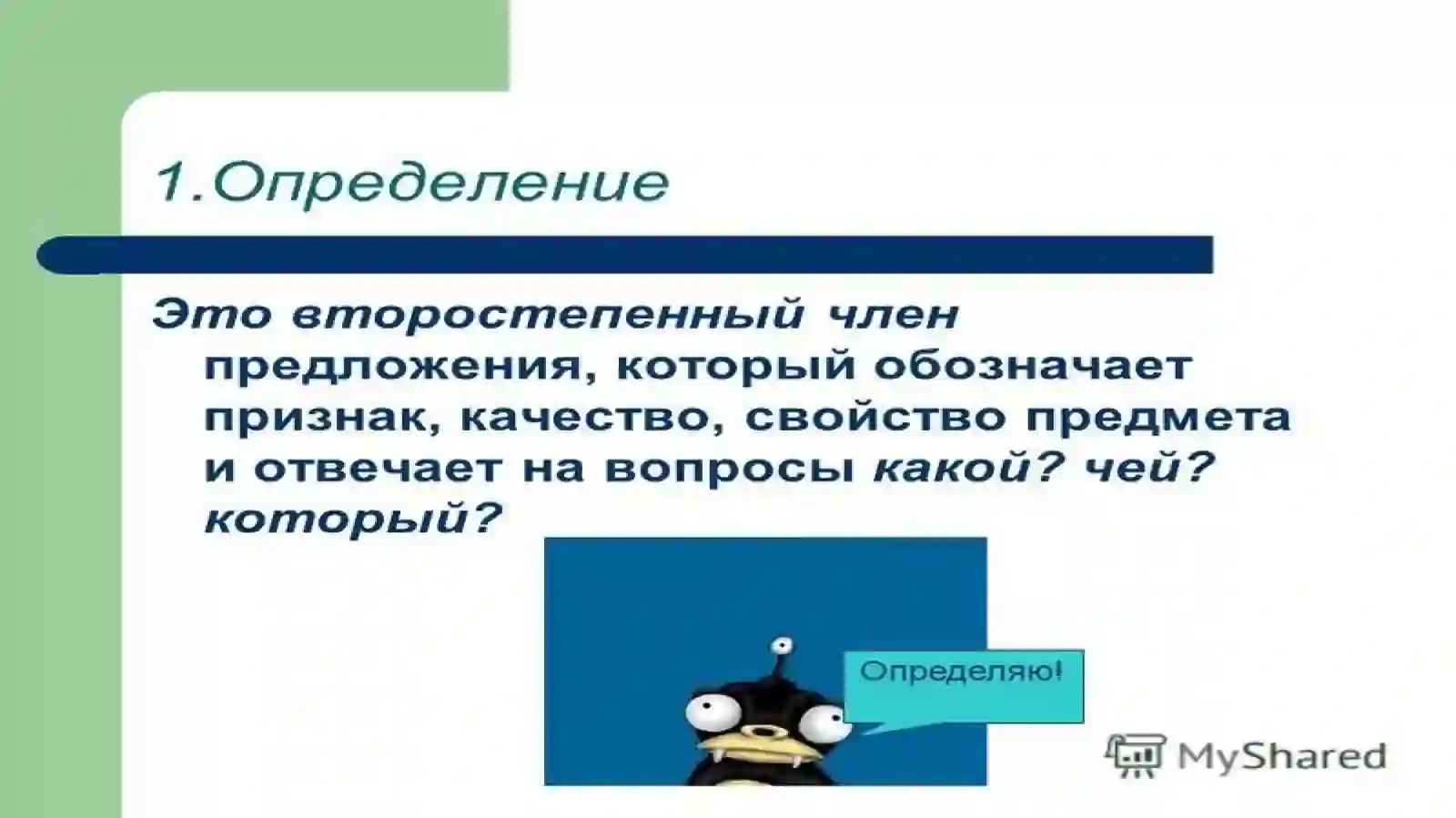 1.Определение

Это второстепенный член предложения, который обозначает признак, качество, свойство предмета и отвечает на вопросы какой? чей? который?

Определяю!

MyShared